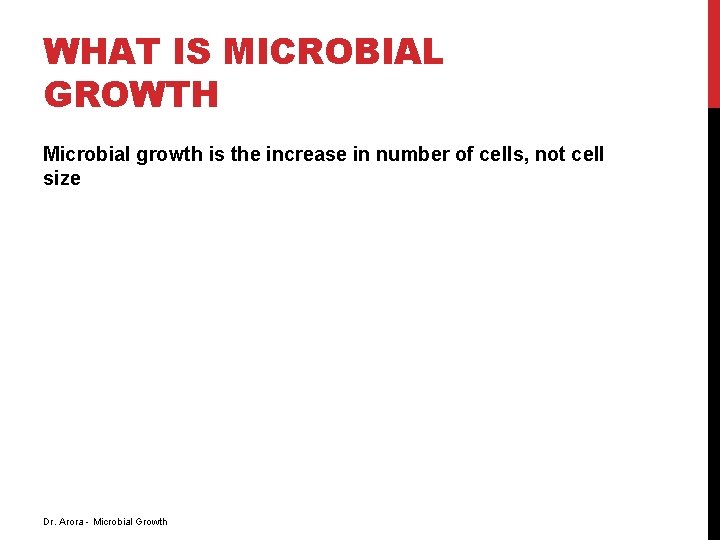 WHAT IS MICROBIAL GROWTH

Microbial growth is the increase in number of cells, not cell size

Dr. Arora - Microbial Growth